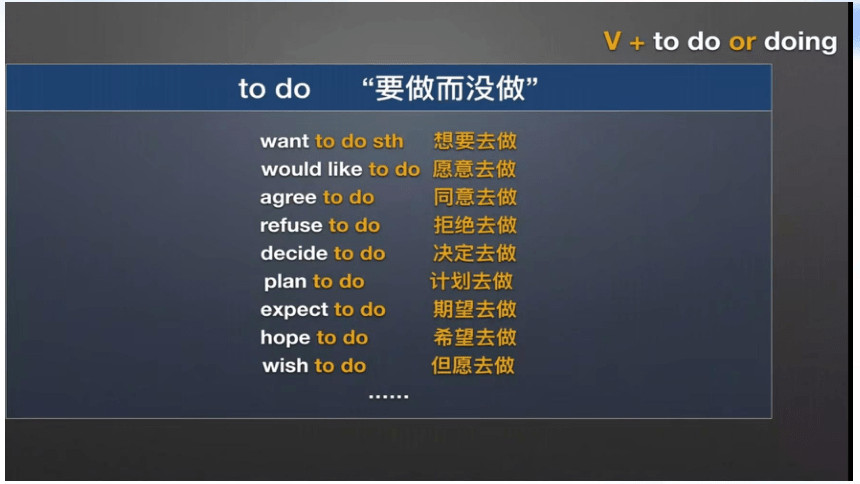 V + to do or doing

to do “要做而没做”

want to do sth 想要去做
would like to do 愿意去做
agree to do 同意去做
refuse to do 拒绝去做
decide to do 决定去做
plan to do 计划去做
expect to do 期望去做
hope to do 希望去做
wish to do 但愿去做
......